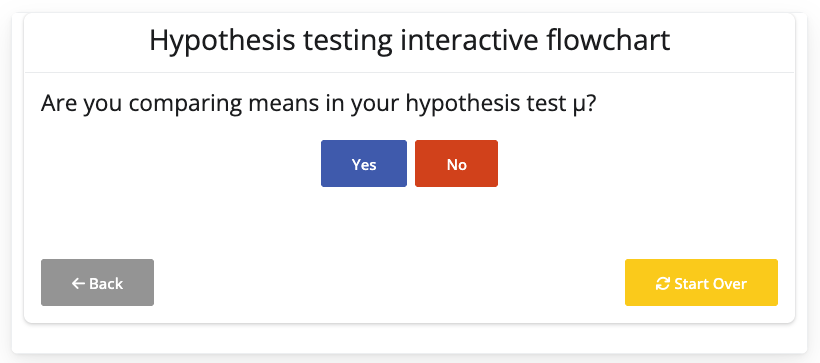 Hypothesis testing interactive flowchart

Are you comparing means in your hypothesis test μ?

Yes No

← Back

Start Over